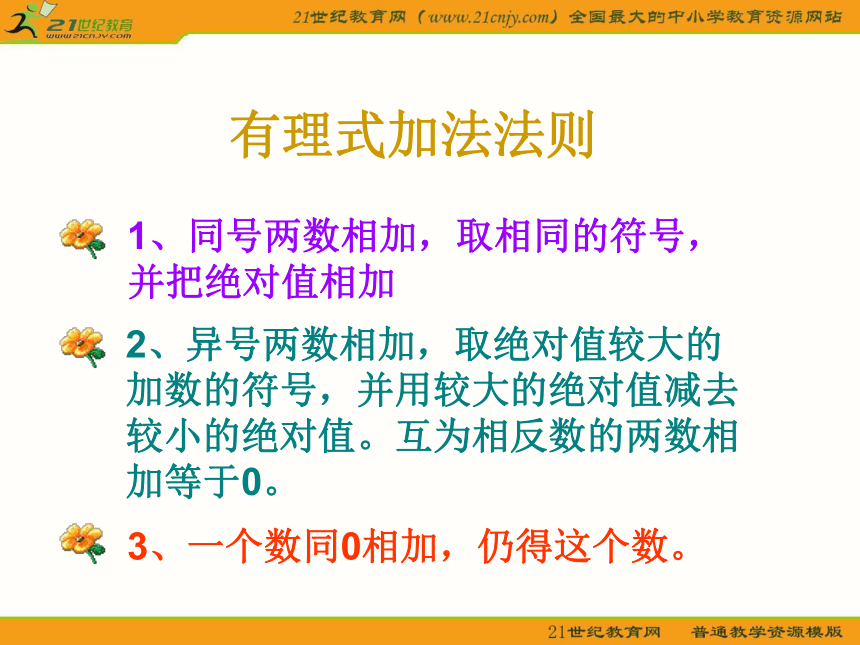 21世纪教育
www.21cnjy.com

21世纪教育网（www.21cnjy.com）全国最大的中小学教育资源网站

有理式加法法则

1、同号两数相加，取相同的符号，并把绝对值相加

2、异号两数相加，取绝对值较大的加数的符号，并用较大的绝对值减去较小的绝对值。互为相反数的两数相加等于0。

3、一个数同0相加，仍得这个数。

21世纪教育网　普通教学资源模版